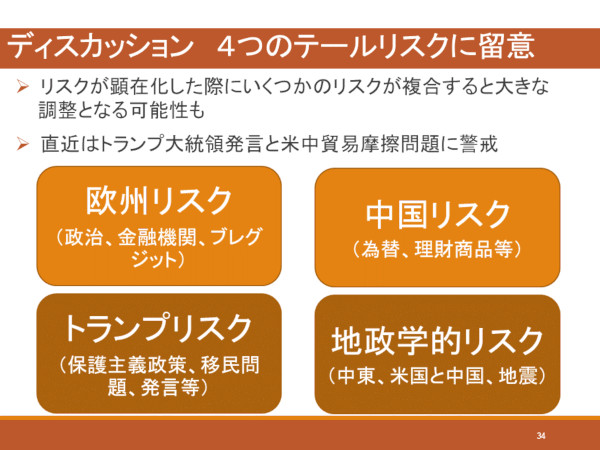 ディスカッション　4つのテールリスクに留意

➢ リスクが顕在化した際にいくつかのリスクが複合すると大きな調整となる可能性も

➢ 直近はトランプ大統領発言と米中貿易摩擦問題に警戒

欧州リスク
（政治、金融機関、ブレグジット）

中国リスク
（為替、理財商品等）

トランプリスク
（保護主義政策、移民問題、発言等）

地政学的リスク
（中東、米国と中国、地震）

34